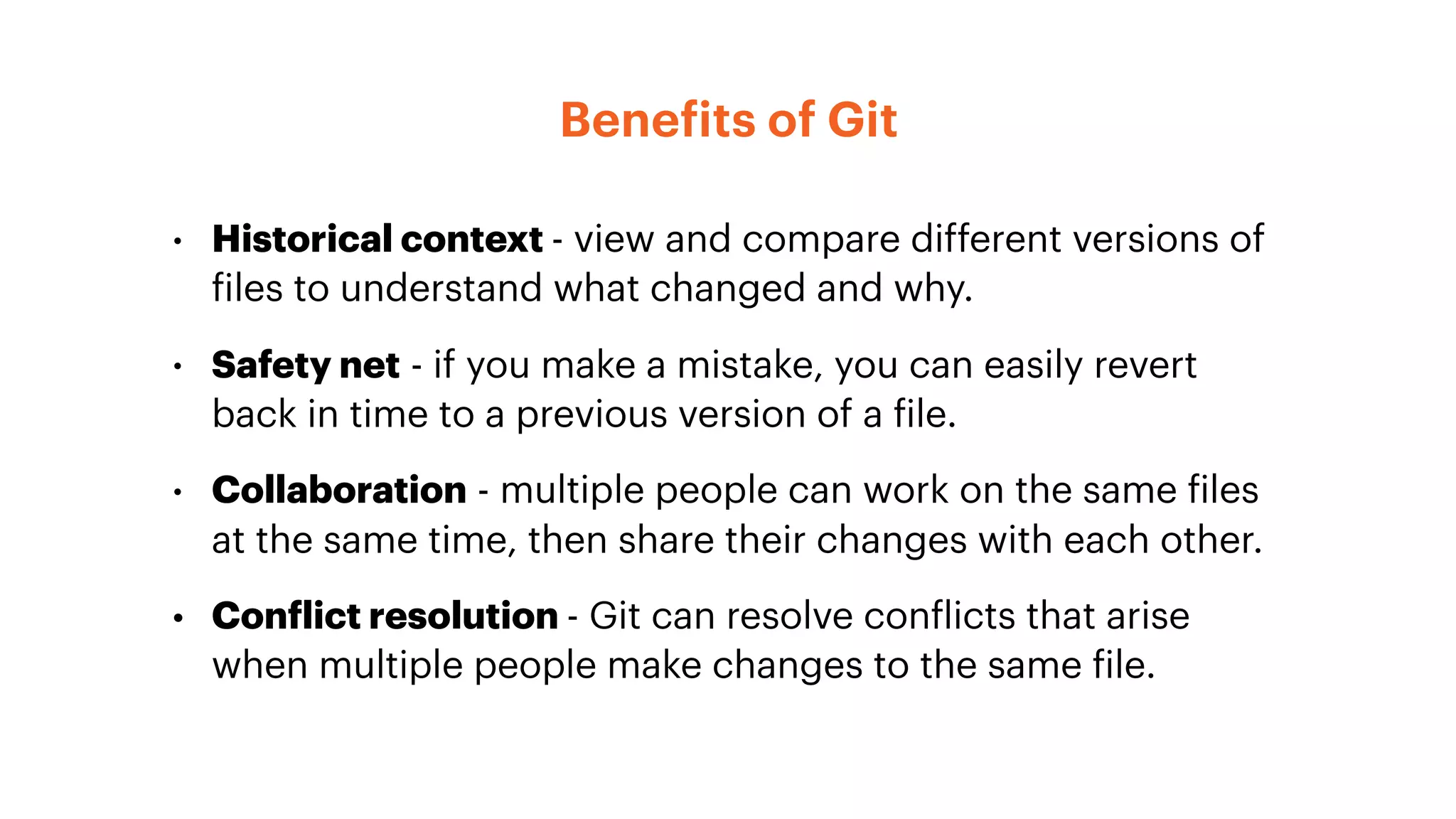 Benefits of Git

• Historical context - view and compare different versions of files to understand what changed and why.

• Safety net - if you make a mistake, you can easily revert back in time to a previous version of a file.

• Collaboration - multiple people can work on the same files at the same time, then share their changes with each other.

• Conflict resolution - Git can resolve conflicts that arise when multiple people make changes to the same file.